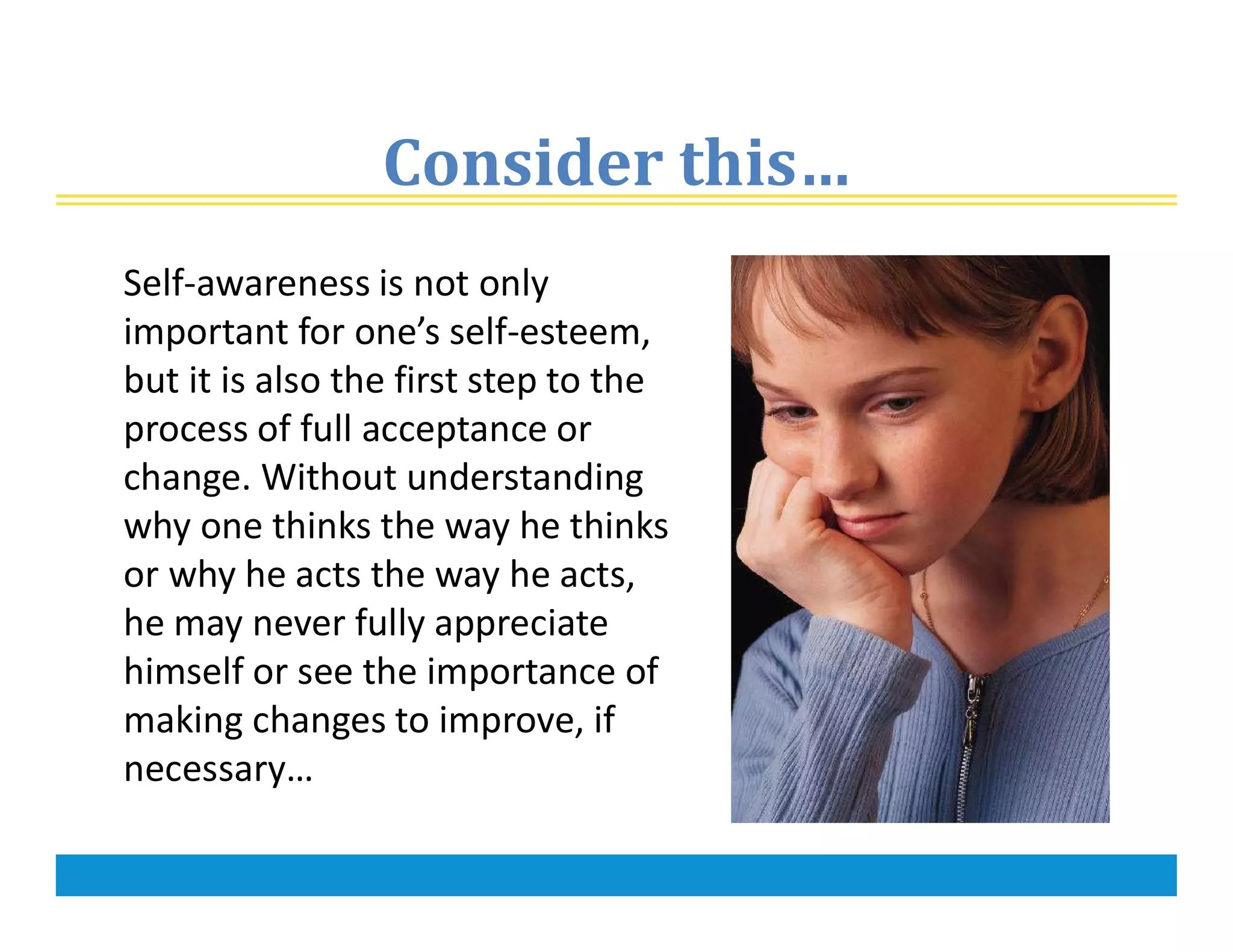 Consider this…

Self-awareness is not only important for one’s self-esteem, but it is also the first step to the process of full acceptance or change. Without understanding why one thinks the way he thinks or why he acts the way he acts, he may never fully appreciate himself or see the importance of making changes to improve, if necessary…